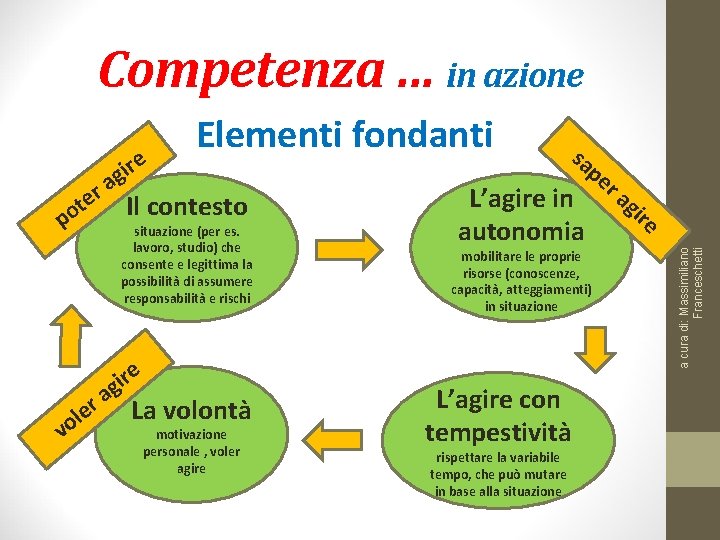 Competenza … in azione

Elementi fondanti

poter agire

Il contesto
situazione (per es. lavoro, studio) che consente e legittima la possibilità di assumere responsabilità e rischi

saper agire

L'agire in autonomia
mobilitare le proprie risorse (conoscenze, capacità, atteggiamenti) in situazione

L'agire con tempestività
rispettare la variabile tempo, che può mutare in base alla situazione

voler agire

La volontà
motivazione personale , voler agire

a cura di: Massimiliano Franceschetti